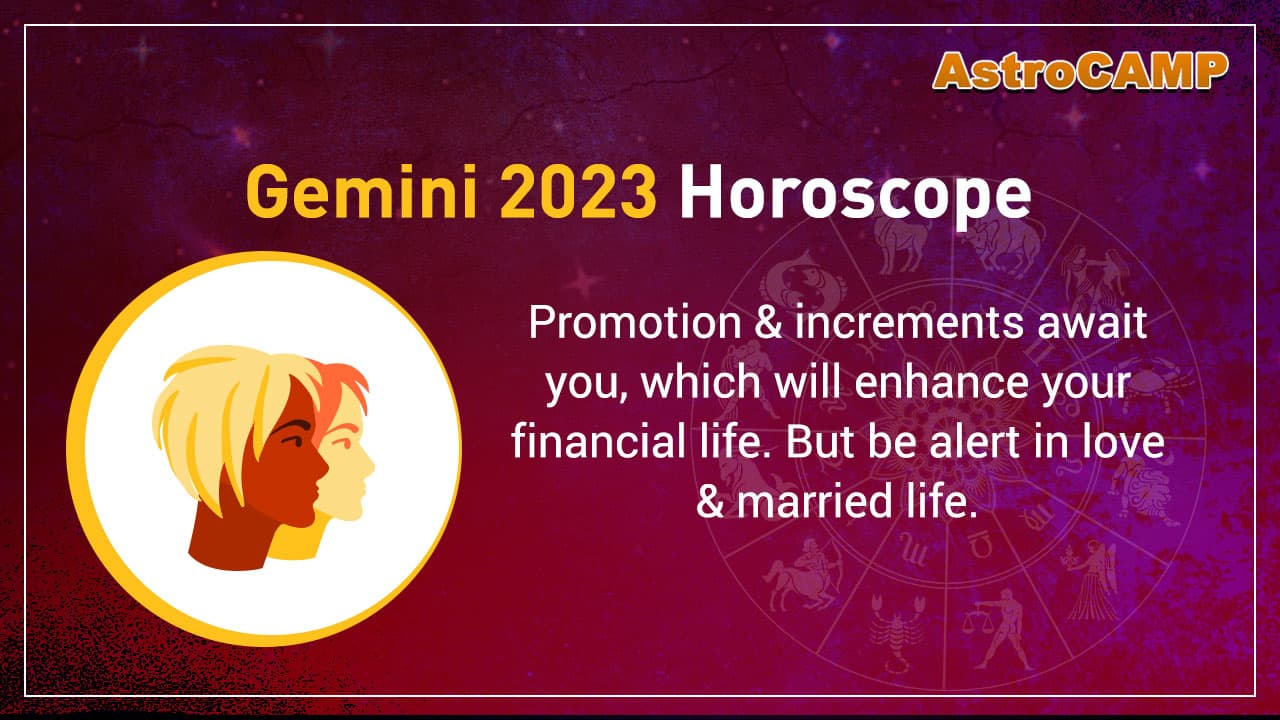 AstroCAMP

Gemini 2023 Horoscope

Promotion & increments await you, which will enhance your financial life. But be alert in love & married life.